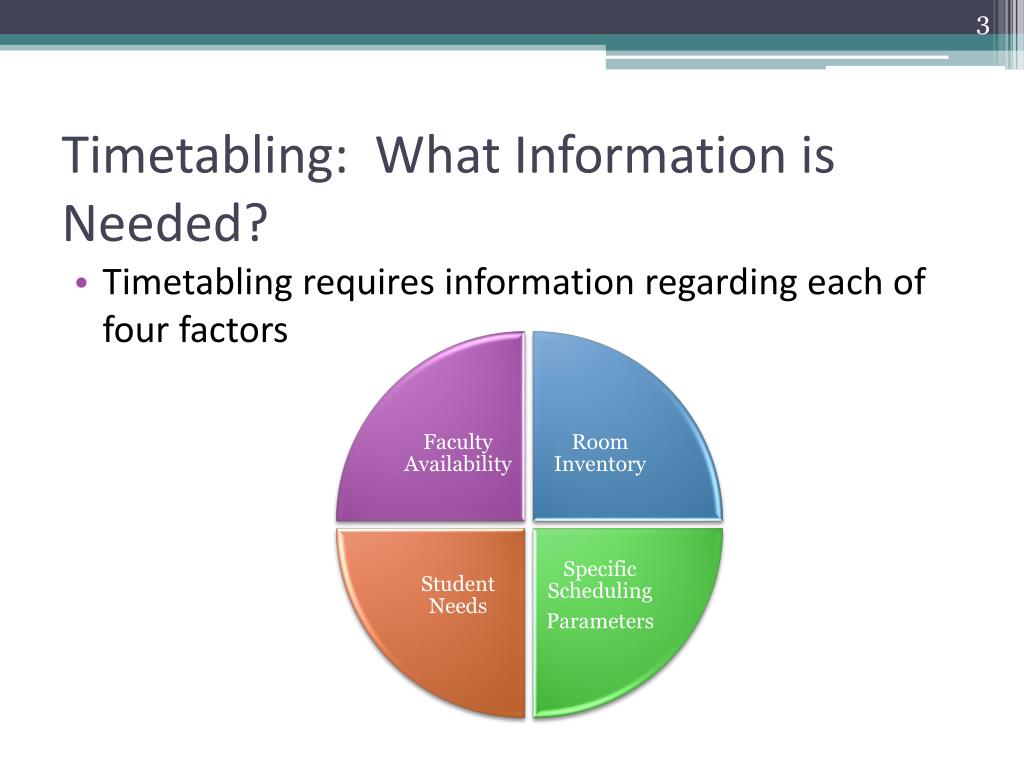 3

Timetabling: What Information is Needed?

• Timetabling requires information regarding each of four factors

Faculty Availability

Room Inventory

Student Needs

Specific Scheduling

Parameters